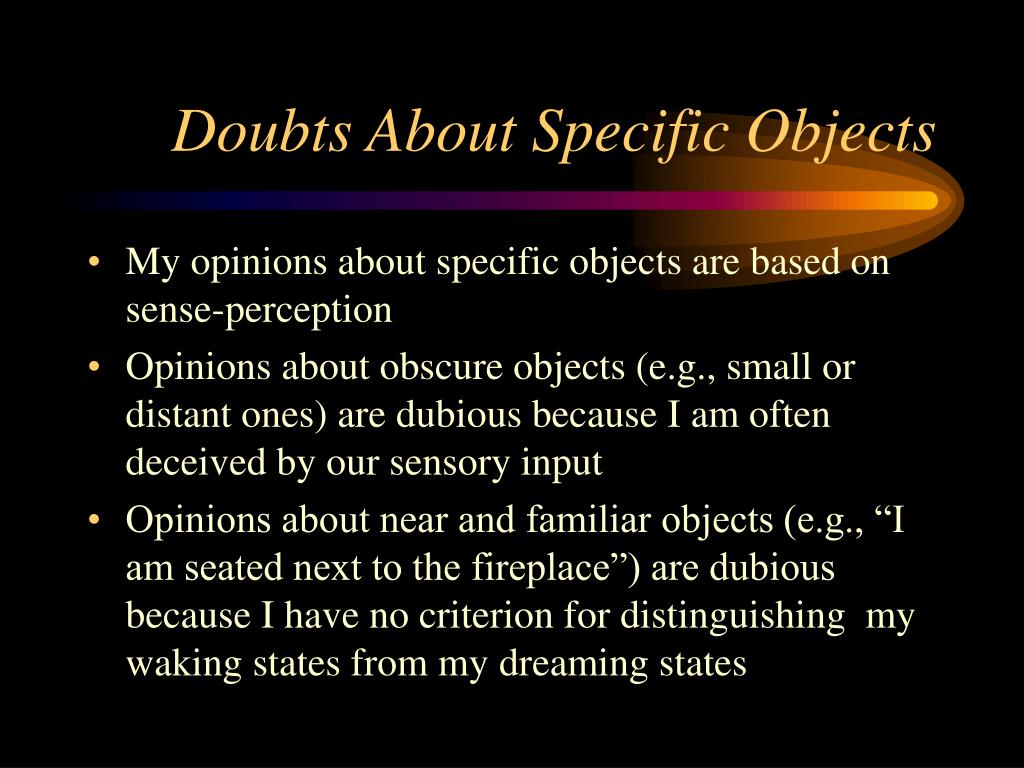 Doubts About Specific Objects

• My opinions about specific objects are based on sense-perception

• Opinions about obscure objects (e.g., small or distant ones) are dubious because I am often deceived by our sensory input

• Opinions about near and familiar objects (e.g., “I am seated next to the fireplace”) are dubious because I have no criterion for distinguishing my waking states from my dreaming states